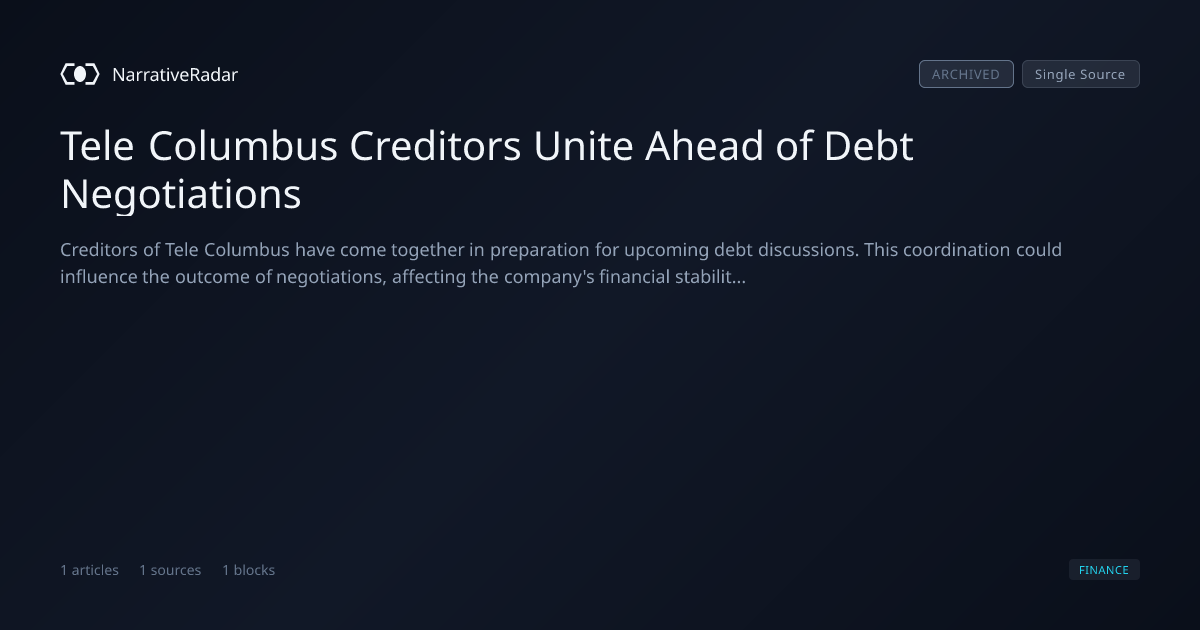 NarrativeRadar

ARCHIVED

Single Source

Tele Columbus Creditors Unite Ahead of Debt Negotiations

Creditors of Tele Columbus have come together in preparation for upcoming debt discussions. This coordination could influence the outcome of negotiations, affecting the company's financial stabilit...

1 articles 1 sources 1 blocks

FINANCE